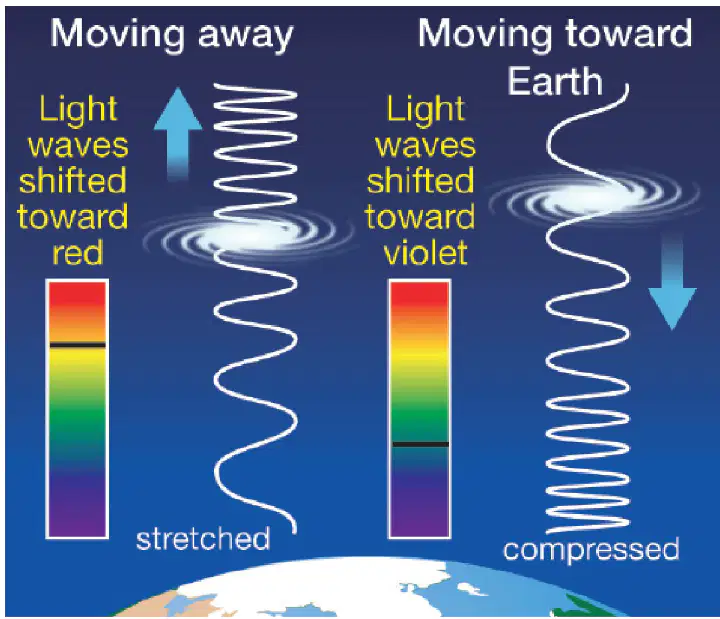 Moving away

Light waves shifted toward red

stretched

Moving toward Earth

Light waves shifted toward violet

compressed